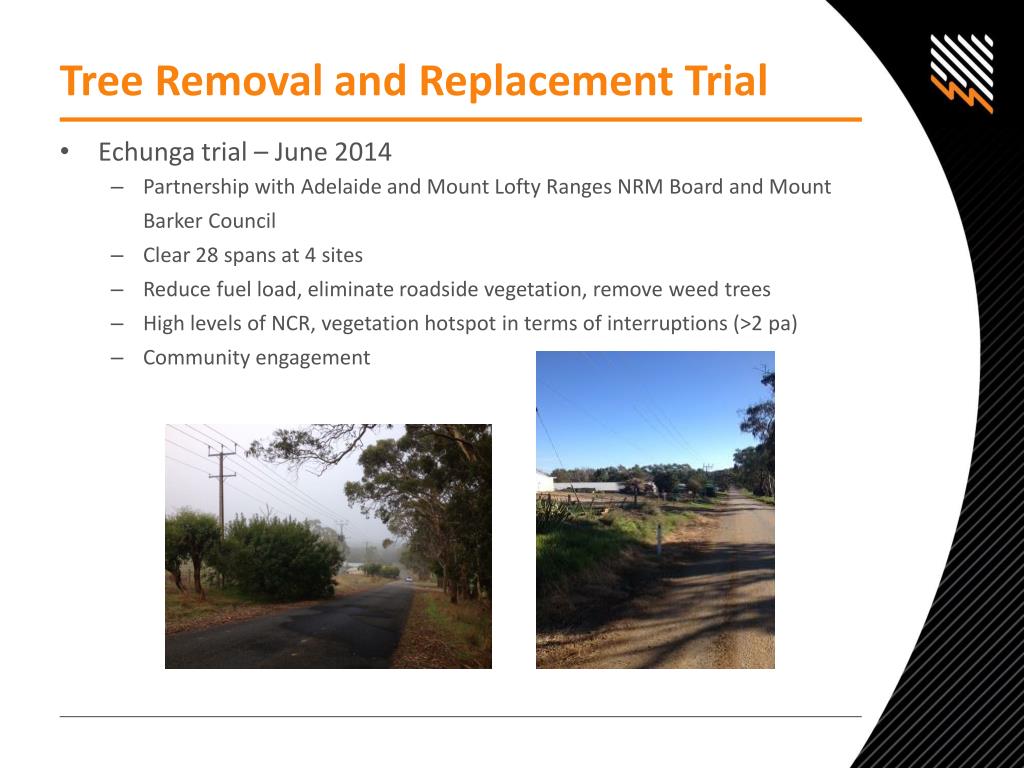 Tree Removal and Replacement Trial

• Echunga trial – June 2014
– Partnership with Adelaide and Mount Lofty Ranges NRM Board and Mount Barker Council
– Clear 28 spans at 4 sites
– Reduce fuel load, eliminate roadside vegetation, remove weed trees
– High levels of NCR, vegetation hotspot in terms of interruptions (>2 pa)
– Community engagement